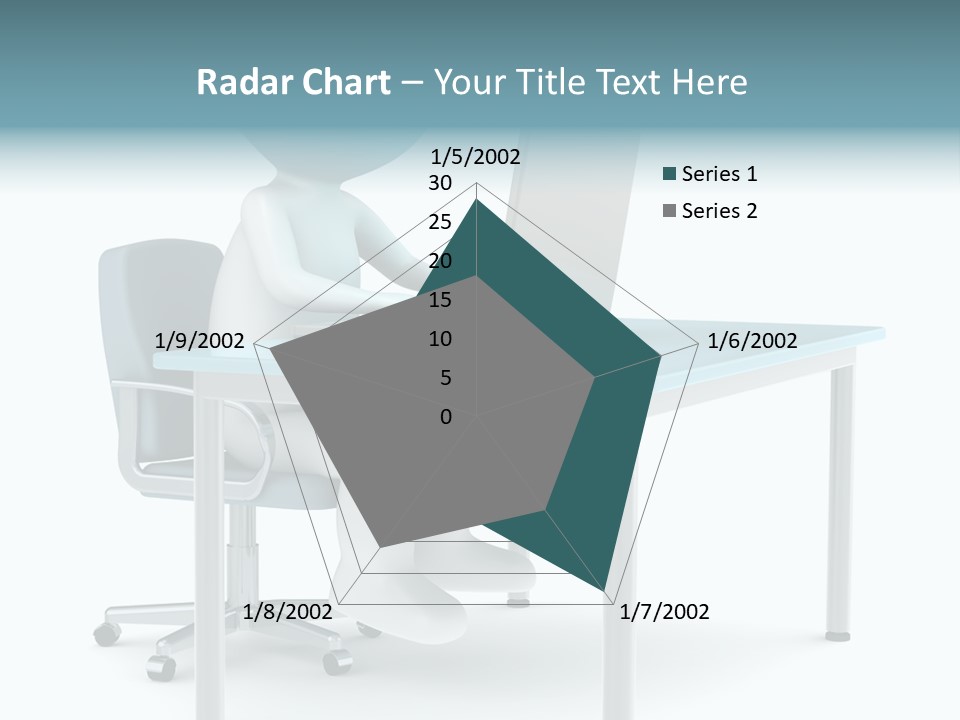 Radar Chart – Your Title Text Here

1/5/2002
30
25
20
15
10
5
0
1/6/2002
1/7/2002
1/8/2002
1/9/2002

Series 1
Series 2